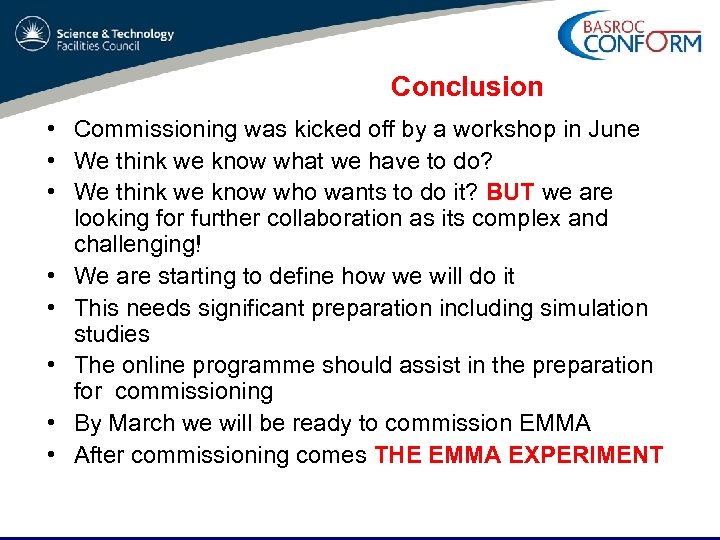 Science & Technology Facilities Council

BASROC CONFORM

Conclusion

• Commissioning was kicked off by a workshop in June
• We think we know what we have to do?
• We think we know who wants to do it? BUT we are looking for further collaboration as its complex and challenging!
• We are starting to define how we will do it
• This needs significant preparation including simulation studies
• The online programme should assist in the preparation for commissioning
• By March we will be ready to commission EMMA
• After commissioning comes THE EMMA EXPERIMENT